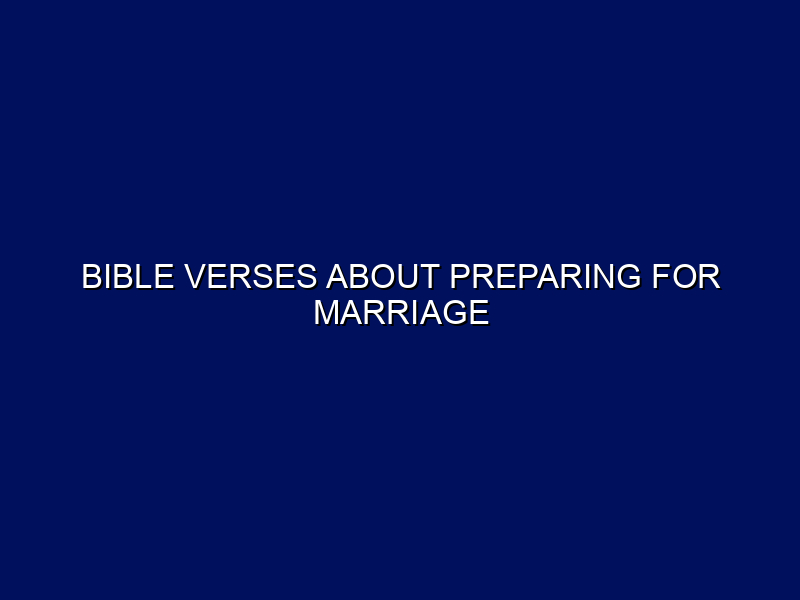 BIBLE VERSES ABOUT PREPARING FOR MARRIAGE